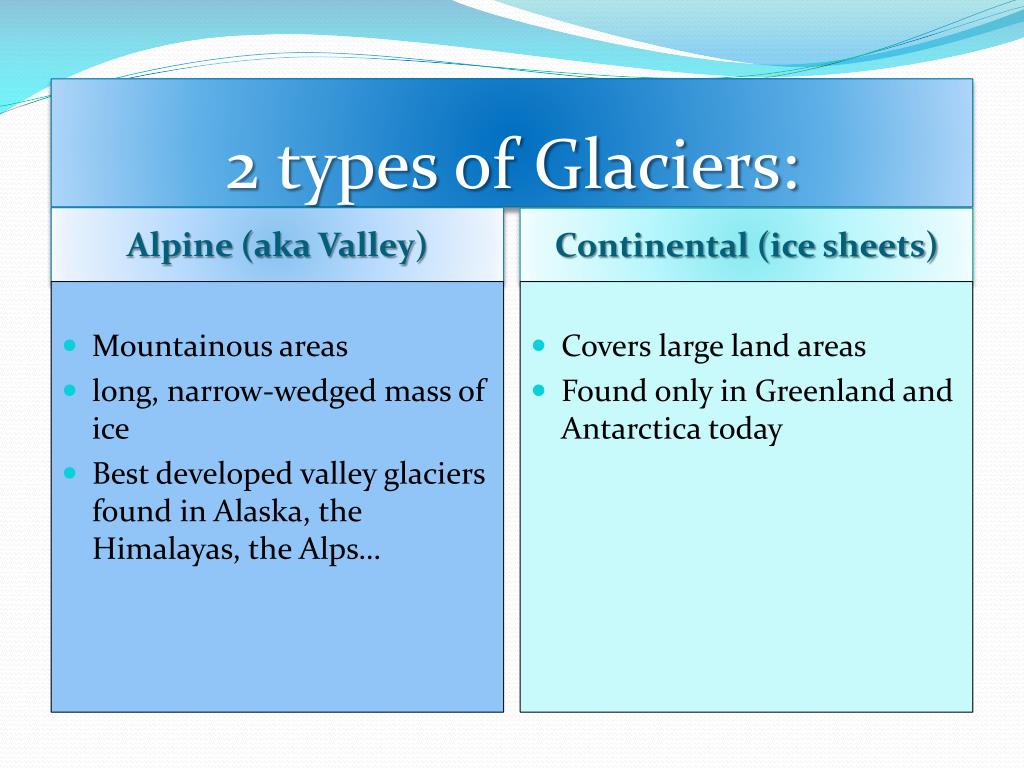 2 types of Glaciers:

Alpine (aka Valley)

- Mountainous areas
- long, narrow-wedged mass of ice
- Best developed valley glaciers found in Alaska, the Himalayas, the Alps…

Continental (ice sheets)

- Covers large land areas
- Found only in Greenland and Antarctica today